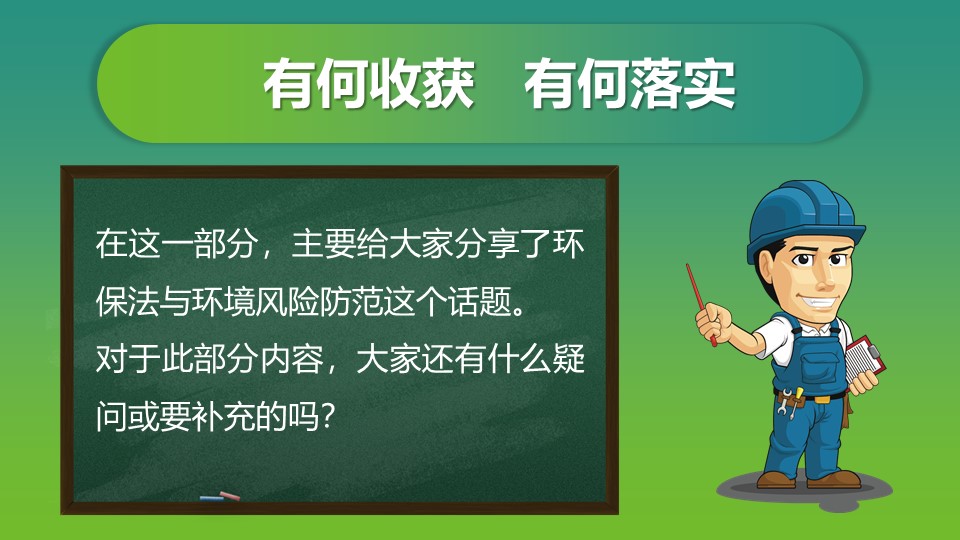 有何收获　有何落实

在这一部分，主要给大家分享了环保法与环境风险防范这个话题。
对于此部分内容，大家还有什么疑问或要补充的吗？